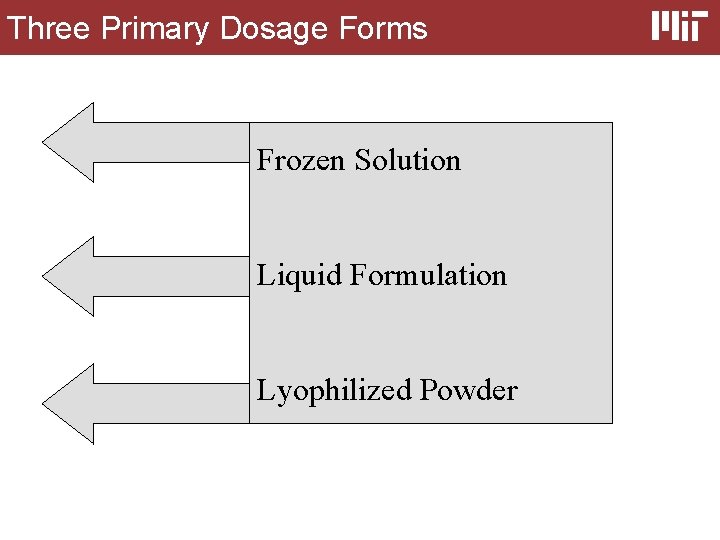 Three Primary Dosage Forms

MIT

Frozen Solution

Liquid Formulation

Lyophilized Powder